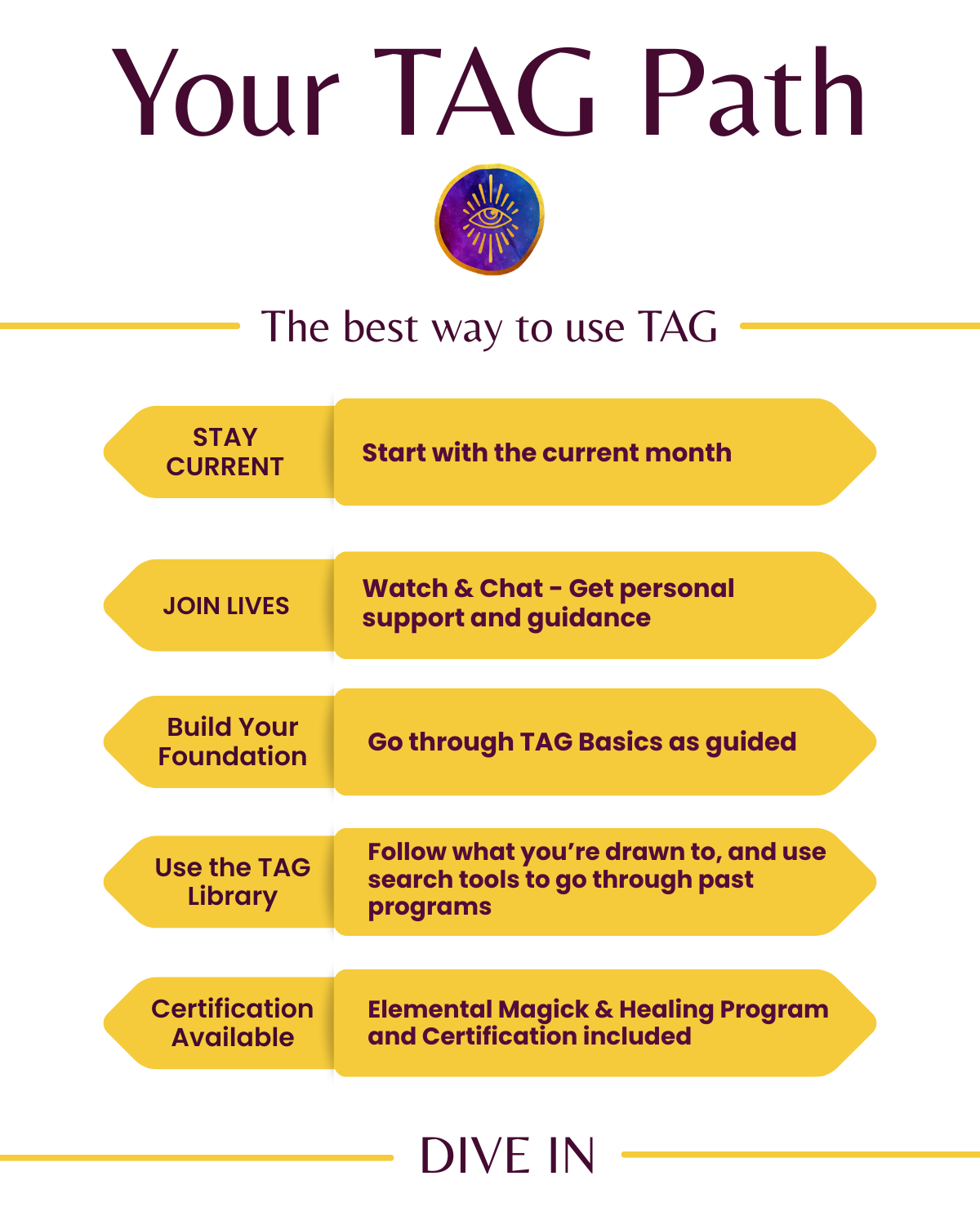 Your TAG Path

The best way to use TAG

STAY CURRENT

Start with the current month

JOIN LIVES

Watch & Chat - Get personal support and guidance

Build Your Foundation

Go through TAG Basics as guided

Use the TAG Library

Follow what you're drawn to, and use search tools to go through past programs

Certification Available

Elemental Magick & Healing Program and Certification included

DIVE IN